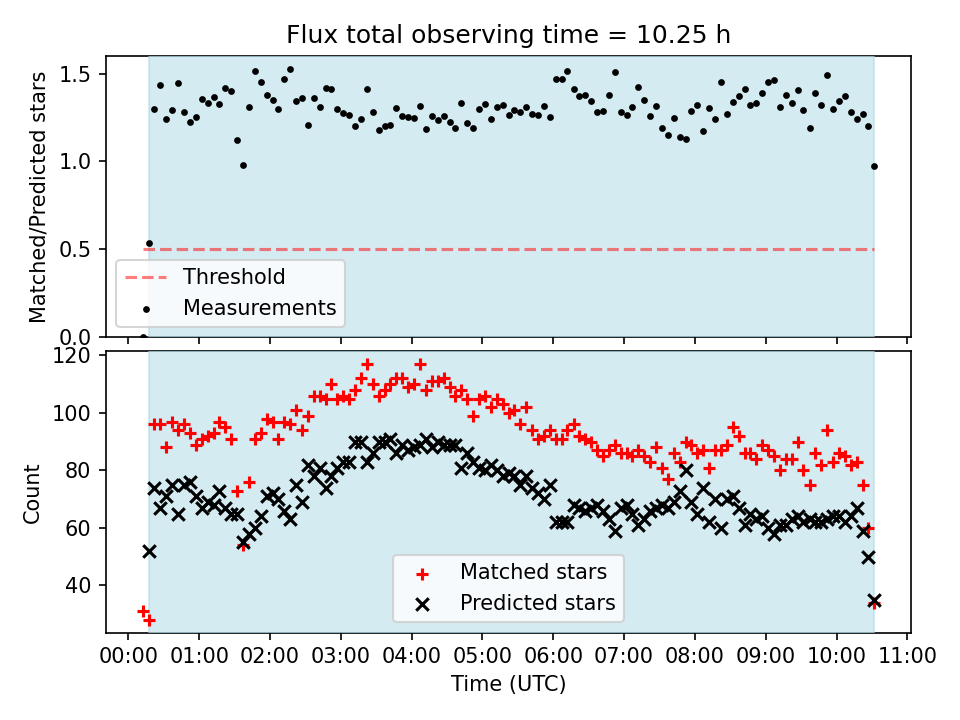 Flux total observing time = 10.25 h

Matched/Predicted stars

1.5
1.0
0.5
0.0

Threshold
Measurements

Count

120
100
80
60
40

Matched stars
Predicted stars

00:00 01:00 02:00 03:00 04:00 05:00 06:00 07:00 08:00 09:00 10:00 11:00

Time (UTC)